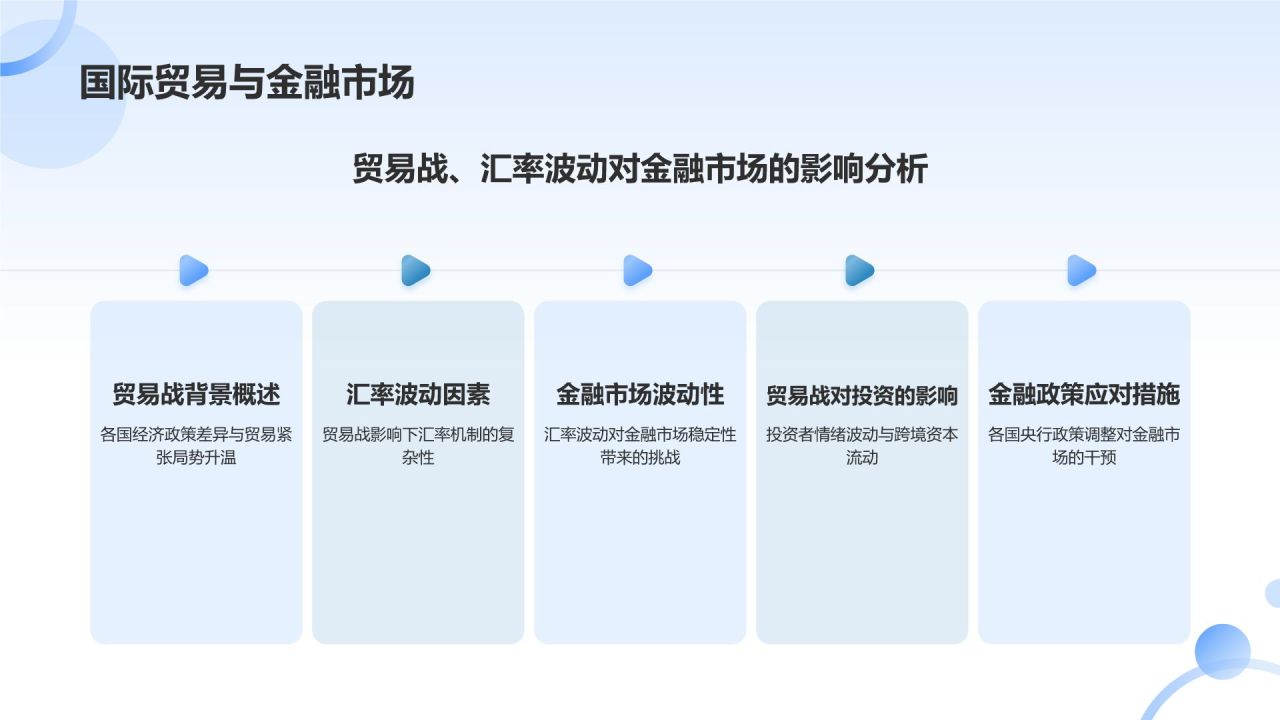 国际贸易与金融市场

贸易战、汇率波动对金融市场的影响分析

贸易战背景概述

各国经济政策差异与贸易紧张局势升温

汇率波动因素

贸易战影响下汇率机制的复杂性

金融市场波动性

汇率波动对金融市场稳定性带来的挑战

贸易战对投资的影响

投资者情绪波动与跨境资本流动

金融政策应对措施

各国央行政策调整对金融市场的干预